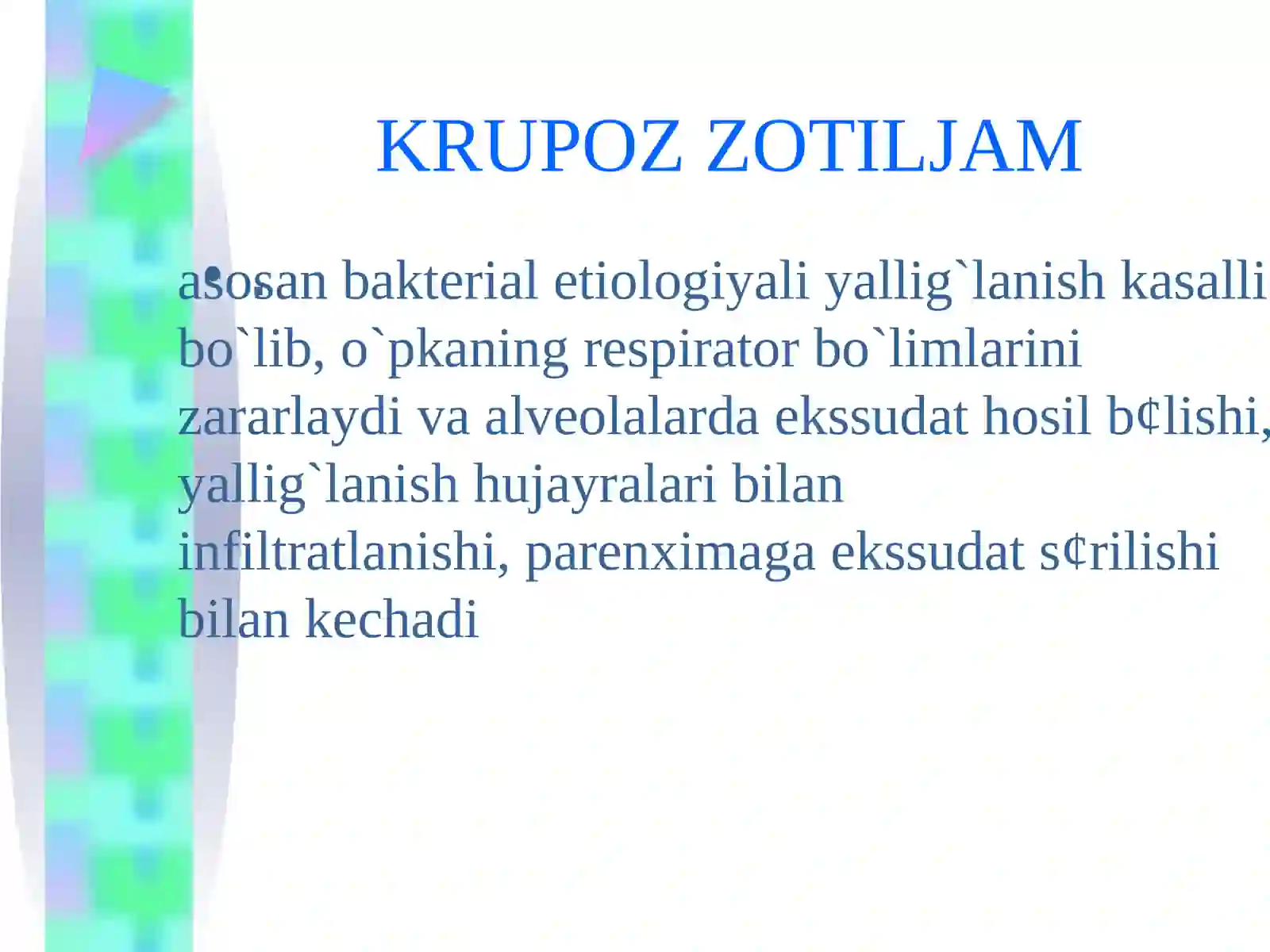 KRUPOZ ZOTILJAM

asosan bakterial etiologiyali yallig`lanish kasalli bo`lib, o`pkaning respirator bo`limlarini zararlaydi va alveolalarda ekssudat hosil b¢lishi, yallig`lanish hujayralari bilan infiltratlanishi, parenximaga ekssudat s¢rilishi bilan kechadi